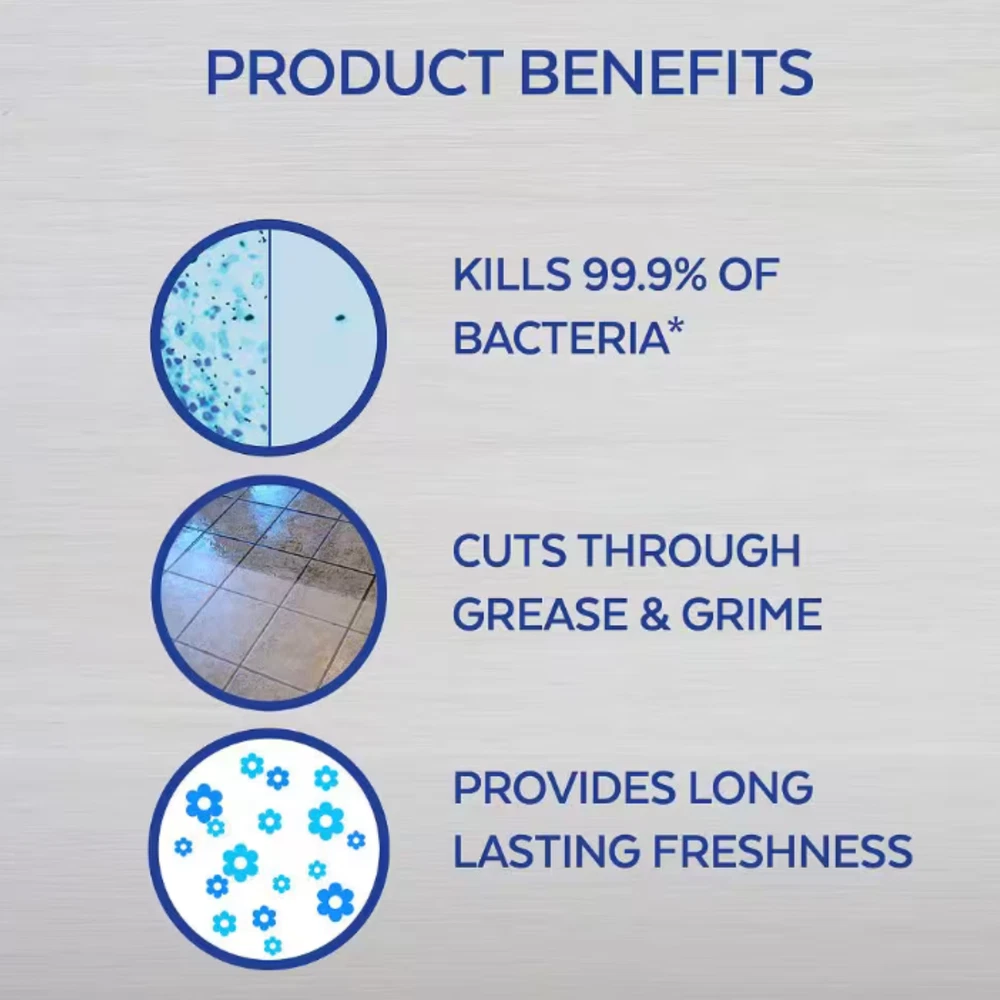 PRODUCT BENEFITS

KILLS 99.9% OF BACTERIA*

CUTS THROUGH GREASE & GRIME

PROVIDES LONG LASTING FRESHNESS